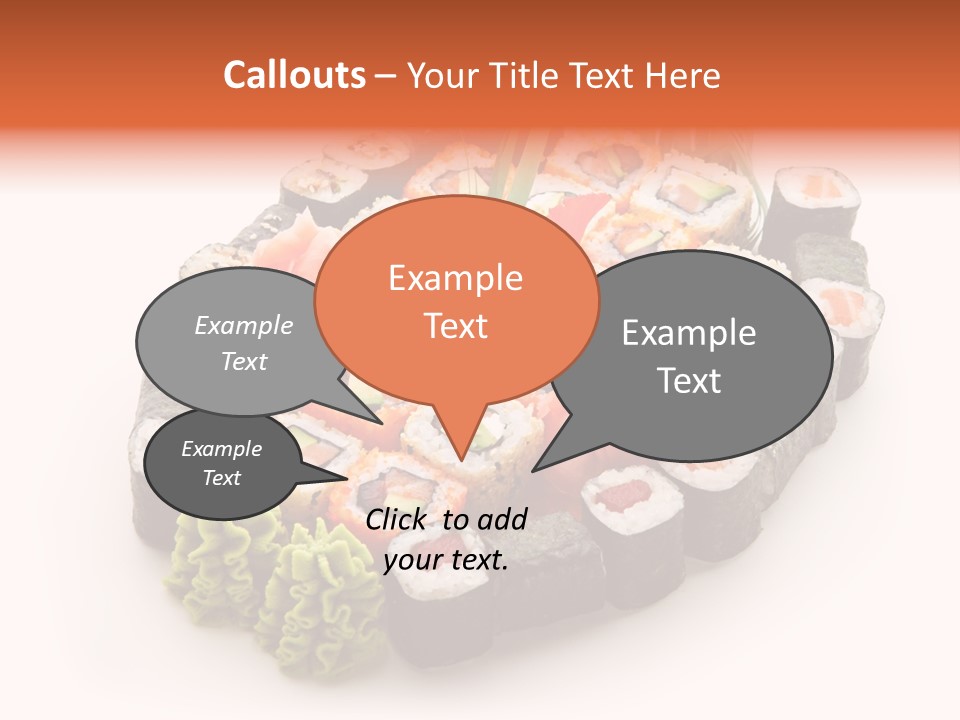 Callouts – Your Title Text Here

Example Text

Example Text

Example Text

Example Text

Click to add your text.